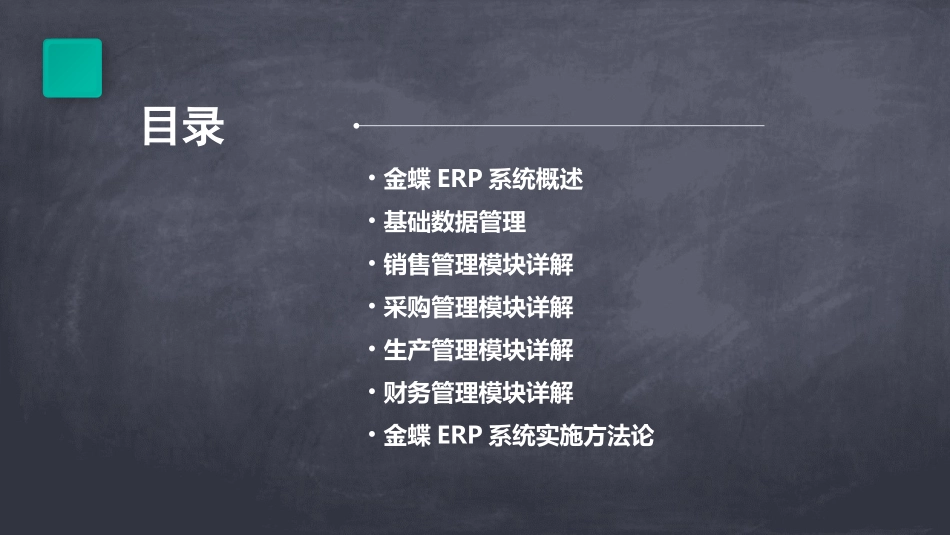 目录

• 金蝶 ERP 系统概述
• 基础数据管理
• 销售管理模块详解
• 采购管理模块详解
• 生产管理模块详解
• 财务管理模块详解
• 金蝶 ERP 系统实施方法论